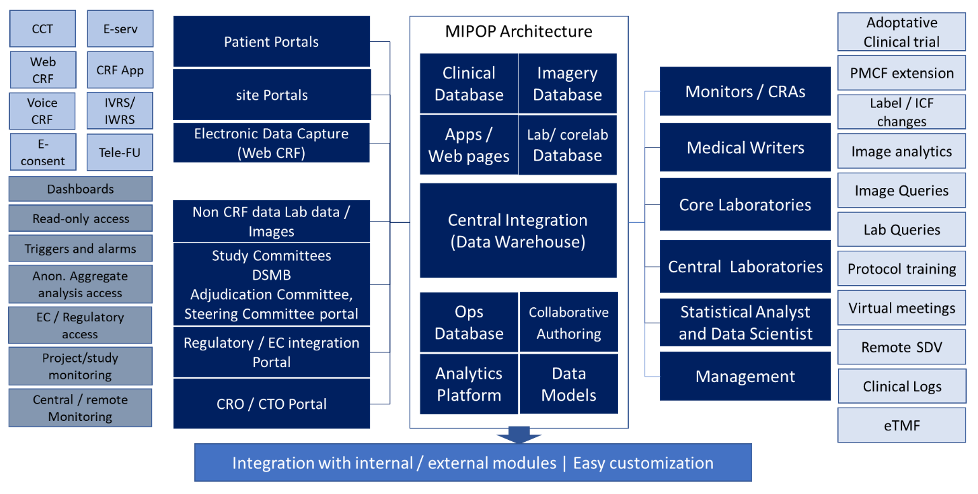 CCT
E-serv
Web CRF
CRF App
Voice CRF
IVRS/ IWRS
E-consent
Tele-FU
Dashboards
Read-only access
Triggers and alarms
Anon. Aggregate analysis access
EC / Regulatory access
Project/study monitoring
Central / remote Monitoring

Patient Portals
site Portals
Electronic Data Capture (Web CRF)
Non CRF data Lab data / Images
Study Committees DSMB Adjudication Committee, Steering Committee portal
Regulatory / EC integration Portal
CRO / CTO Portal

MIPOP Architecture
Clinical Database
Imagery Database
Apps / Web pages
Lab/ corelab Database
Central Integration (Data Warehouse)
Ops Database
Collaborative Authoring
Analytics Platform
Data Models

Monitors / CRAs
Medical Writers
Core Laboratories
Central Laboratories
Statistical Analyst and Data Scientist
Management

Adoptative Clinical trial
PMCF extension
Label / ICF changes
Image analytics
Image Queries
Lab Queries
Protocol training
Virtual meetings
Remote SDV
Clinical Logs
eTMF

Integration with internal / external modules | Easy customization